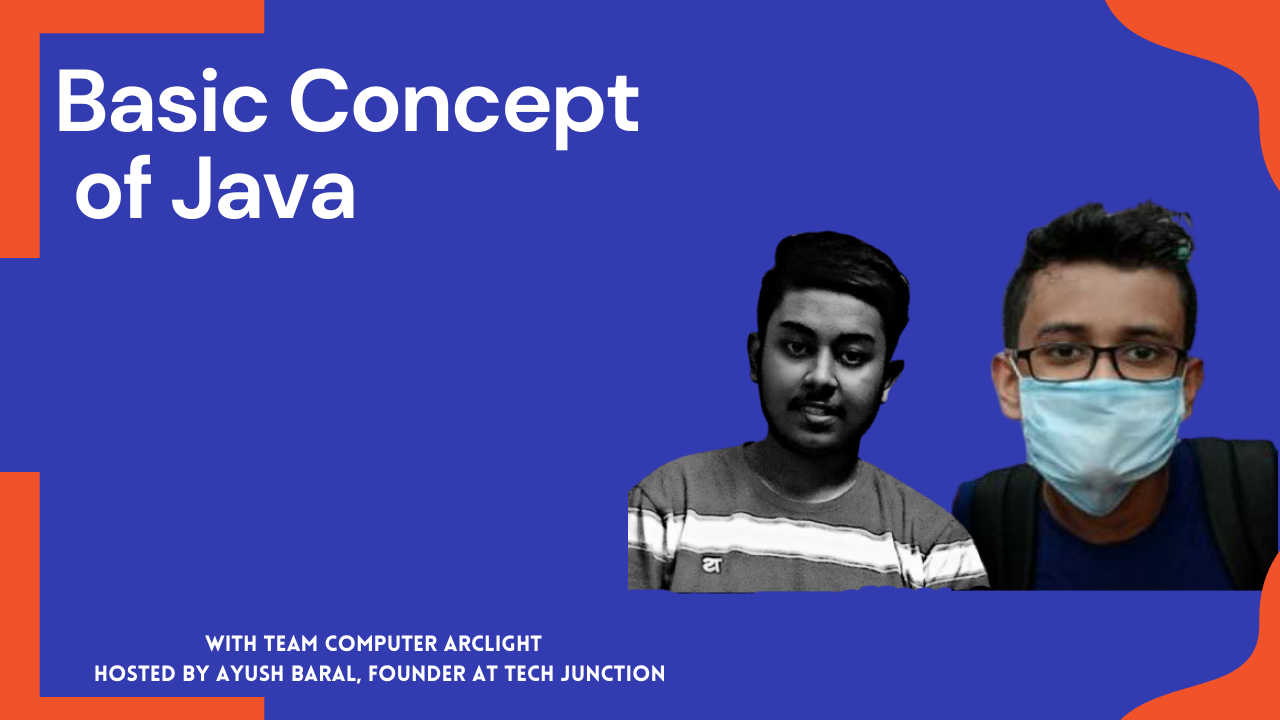 Basic Concept of Java

WITH TEAM COMPUTER ARCLIGHT
HOSTED BY AYUSH BARAL, FOUNDER AT TECH JUNCTION